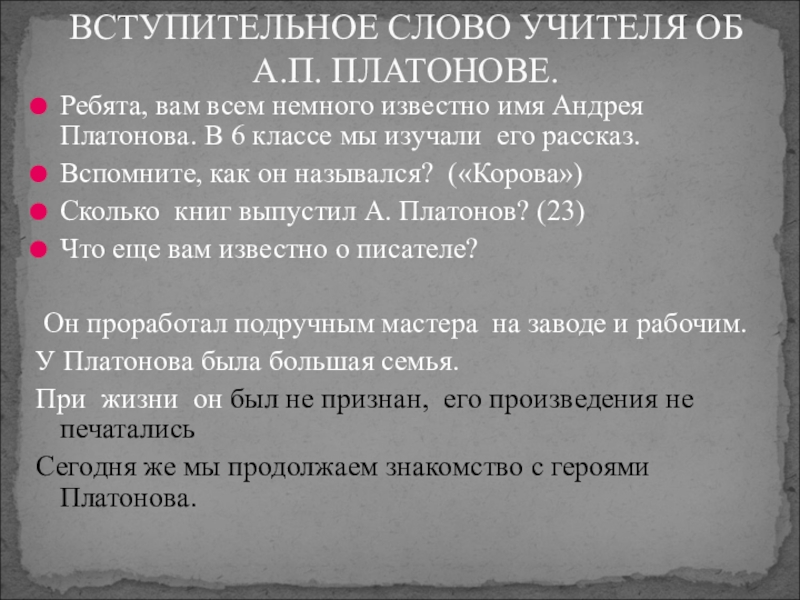 ВСТУПИТЕЛЬНОЕ СЛОВО УЧИТЕЛЯ ОБ А.П. ПЛАТОНОВЕ.

Ребята, вам всем немного известно имя Андрея Платонова. В 6 классе мы изучали его рассказ.

Вспомните, как он назывался? («Корова»)

Сколько книг выпустил А. Платонов? (23)

Что еще вам известно о писателе?

Он проработал подручным мастера на заводе и рабочим.

У Платонова была большая семья.

При жизни он был не признан, его произведения не печатались

Сегодня же мы продолжаем знакомство с героями Платонова.